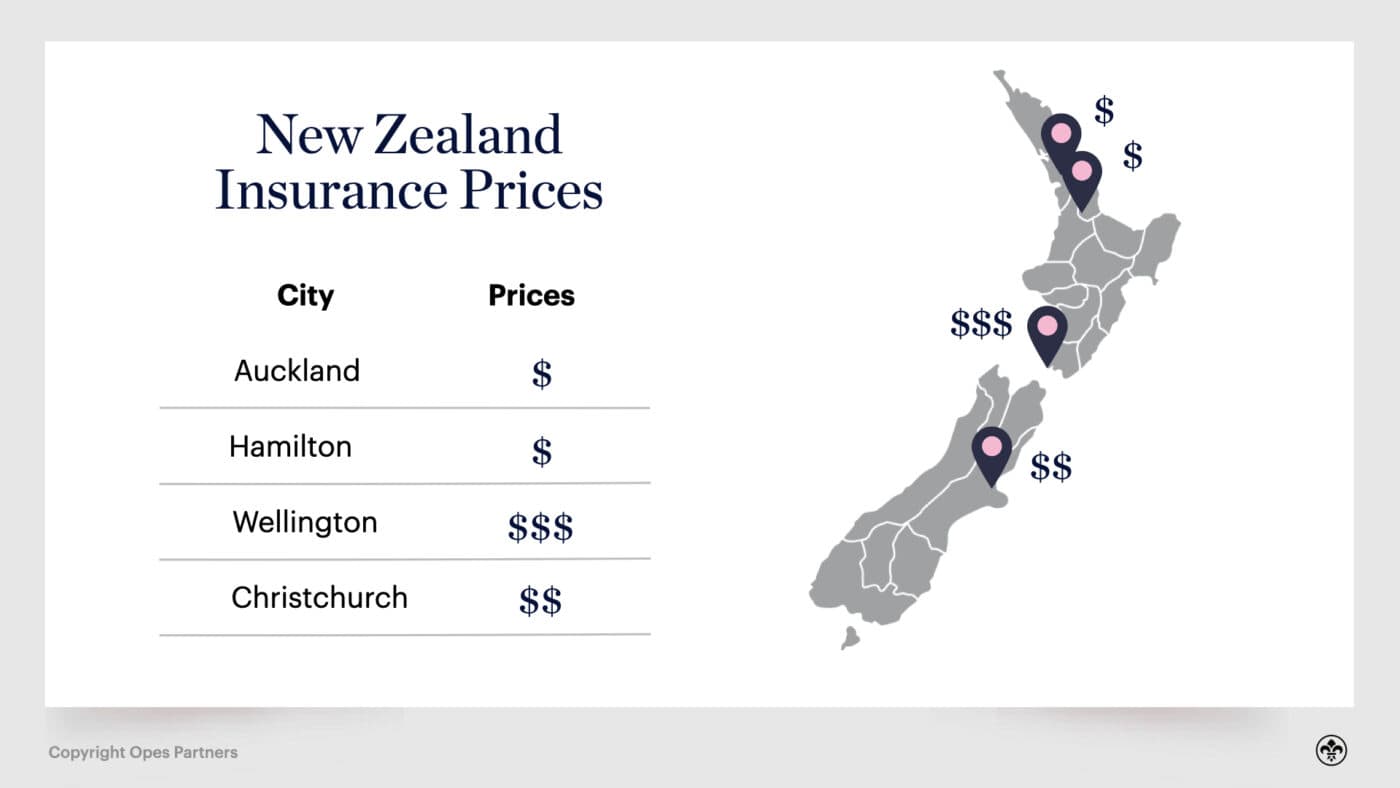 New Zealand Insurance Prices

| City | Prices |
|---|---|
| Auckland | \$ |
| Hamilton | \$ |
| Wellington | \$\$\$ |
| Christchurch | \$\$ |

\$
\$
\$\$\$
\$\$

Copyright Opes Partners